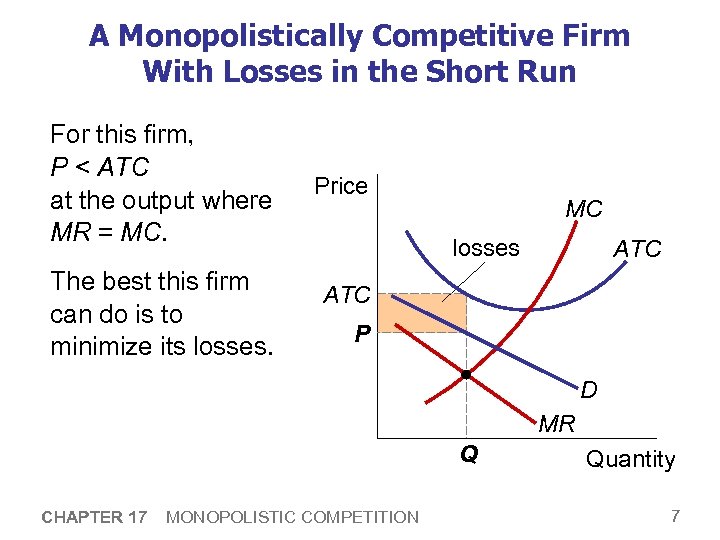 A Monopolistically Competitive Firm With Losses in the Short Run

For this firm, $P < ATC$ at the output where $MR = MC$.

The best this firm can do is to minimize its losses.

Price

MC

losses

ATC

ATC

P

D

MR

Q

Quantity

CHAPTER 17 MONOPOLISTIC COMPETITION

7